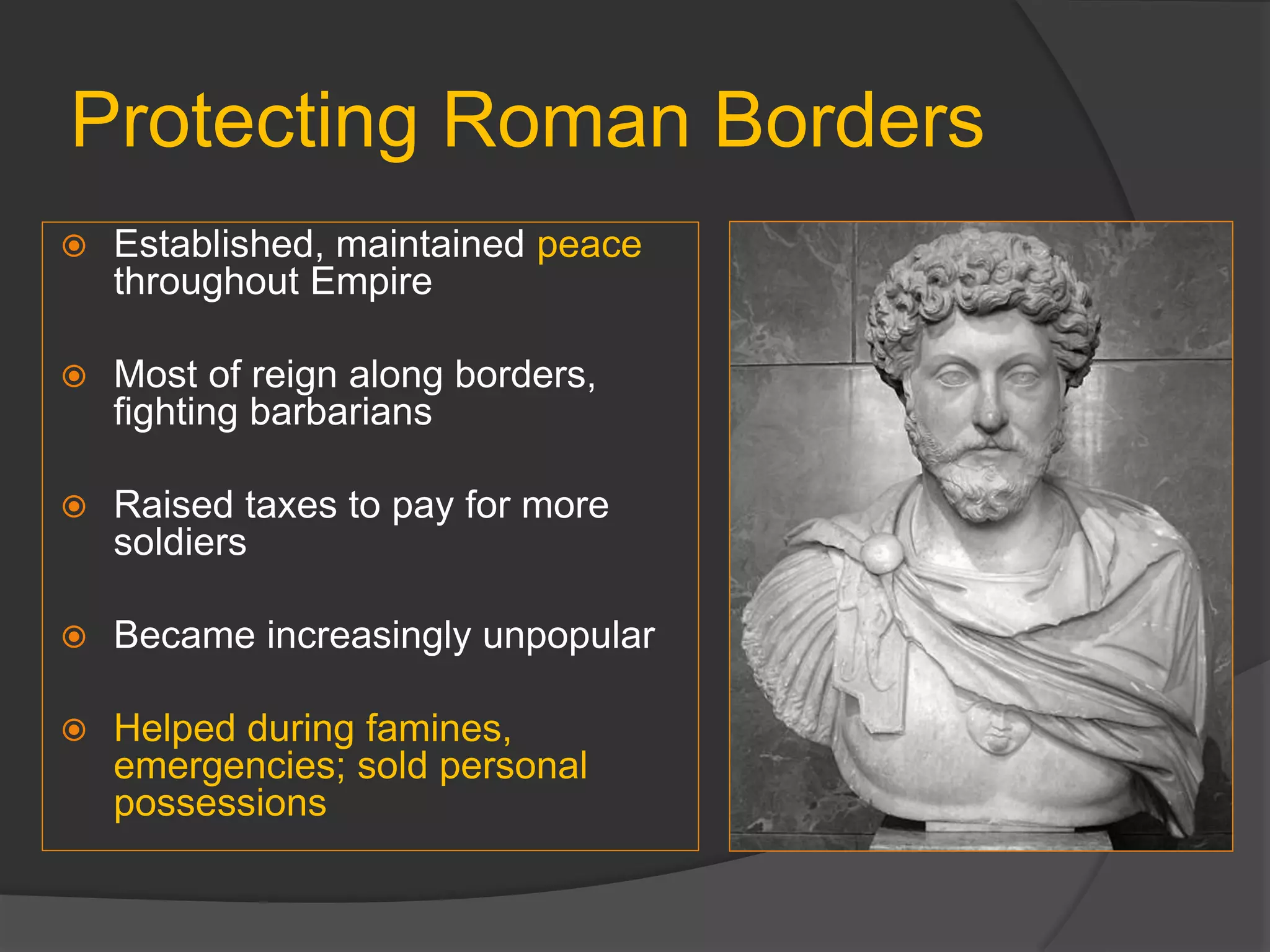 Protecting Roman Borders

Established, maintained peace throughout Empire

Most of reign along borders, fighting barbarians

Raised taxes to pay for more soldiers

Became increasingly unpopular

Helped during famines, emergencies; sold personal possessions